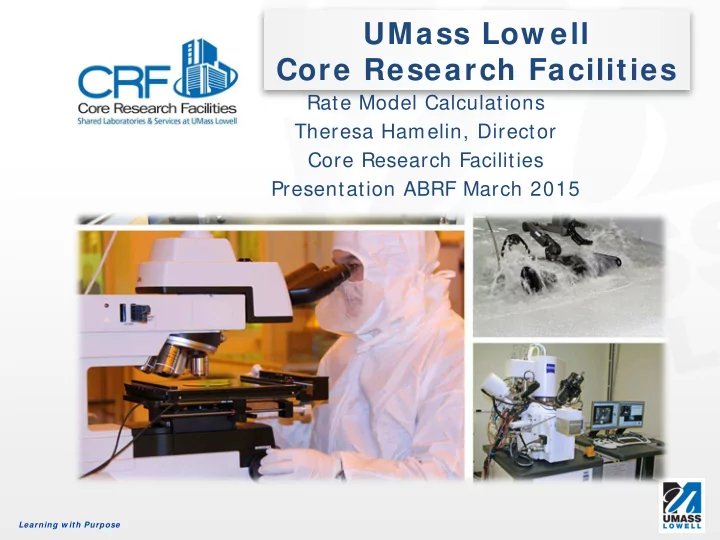 CRF
Core Research Facilities
Shared Laboratories & Services at UMass Lowell

UMass Lowell
Core Research Facilities

Rate Model Calculations
Theresa Hamelin, Director
Core Research Facilities
Presentation ABRF March 2015

Learning with Purpose

UMASS LOWELL